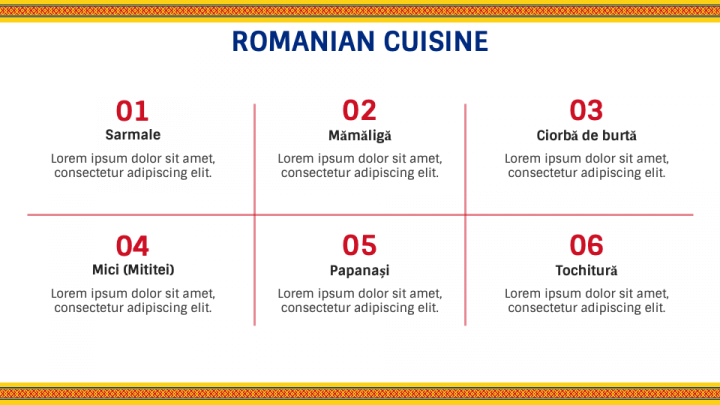 ROMANIAN CUISINE

01
Sarmale
Lorem ipsum dolor sit amet, consectetur adipiscing elit.

02
Mămăligă
Lorem ipsum dolor sit amet, consectetur adipiscing elit.

03
Ciorbă de burtă
Lorem ipsum dolor sit amet, consectetur adipiscing elit.

04
Mici (Mititei)
Lorem ipsum dolor sit amet, consectetur adipiscing elit.

05
Papanași
Lorem ipsum dolor sit amet, consectetur adipiscing elit.

06
Tochitură
Lorem ipsum dolor sit amet, consectetur adipiscing elit.